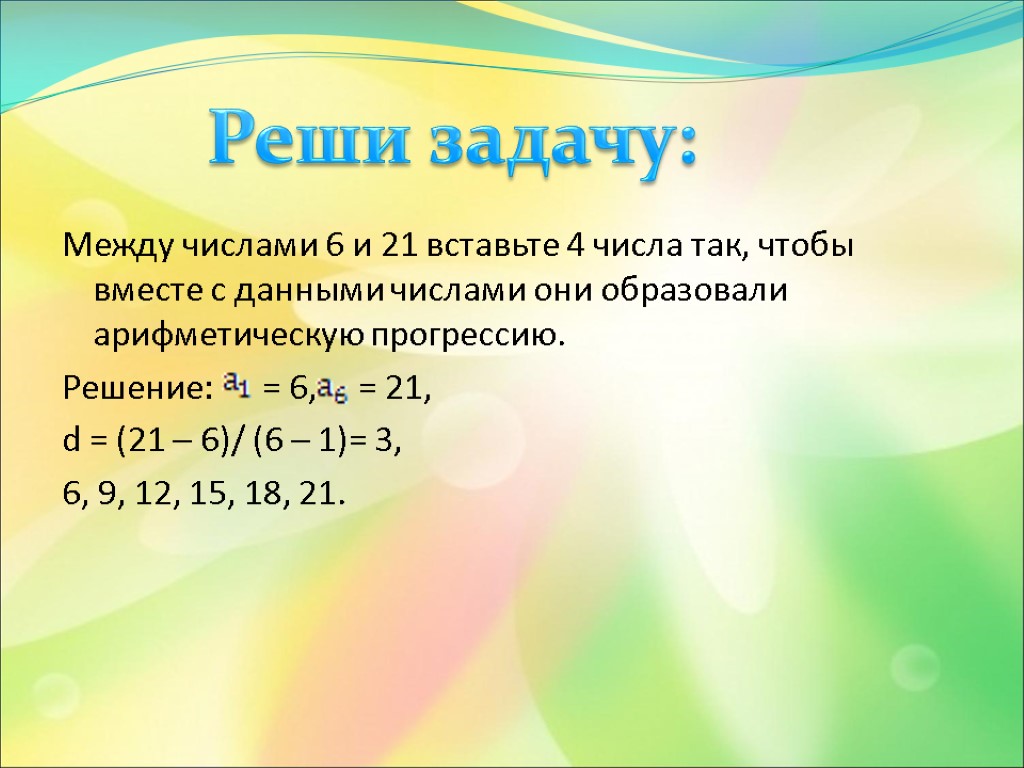 Реши задачу:

Между числами 6 и 21 вставьте 4 числа так, чтобы вместе с данными числами они образовали арифметическую прогрессию.

Решение: $a_1$ = 6, $a_6$ = 21,

d = (21 – 6)/ (6 – 1)= 3,

6, 9, 12, 15, 18, 21.